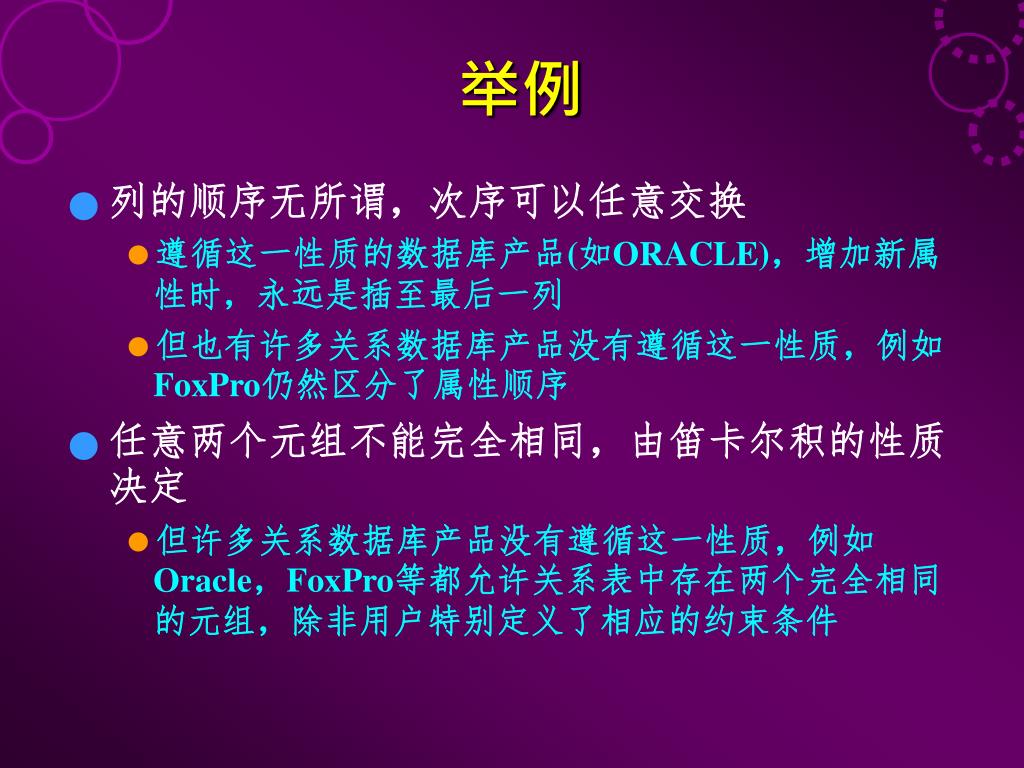 举例

列的顺序无所谓，次序可以任意交换

遵循这一性质的数据库产品(如ORACLE)，增加新属性时，永远是插至最后一列

但也有许多关系数据库产品没有遵循这一性质，例如FoxPro仍然区分了属性顺序

任意两个元组不能完全相同，由笛卡尔积的性质决定

但许多关系数据库产品没有遵循这一性质，例如Oracle，FoxPro等都允许关系表中存在两个完全相同的元组，除非用户特别定义了相应的约束条件